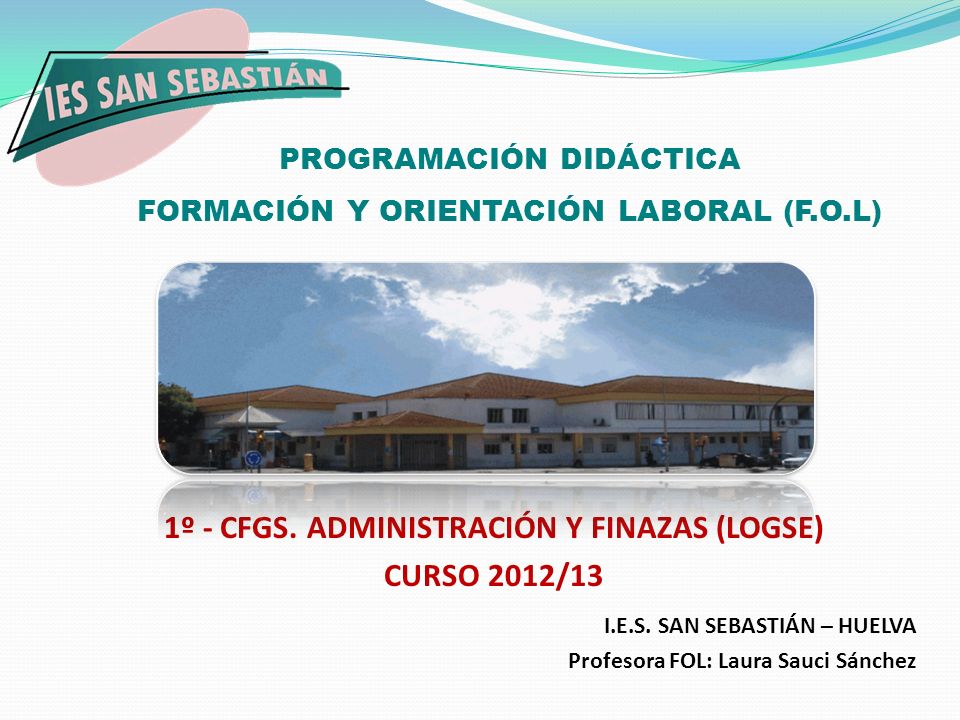 IES SAN SEBASTIÁN

PROGRAMACIÓN DIDÁCTICA
FORMACIÓN Y ORIENTACIÓN LABORAL (F.O.L)

1º - CFGS. ADMINISTRACIÓN Y FINAZAS (LOGSE)
CURSO 2012/13

I.E.S. SAN SEBASTIÁN – HUELVA
Profesora FOL: Laura Sauci Sánchez